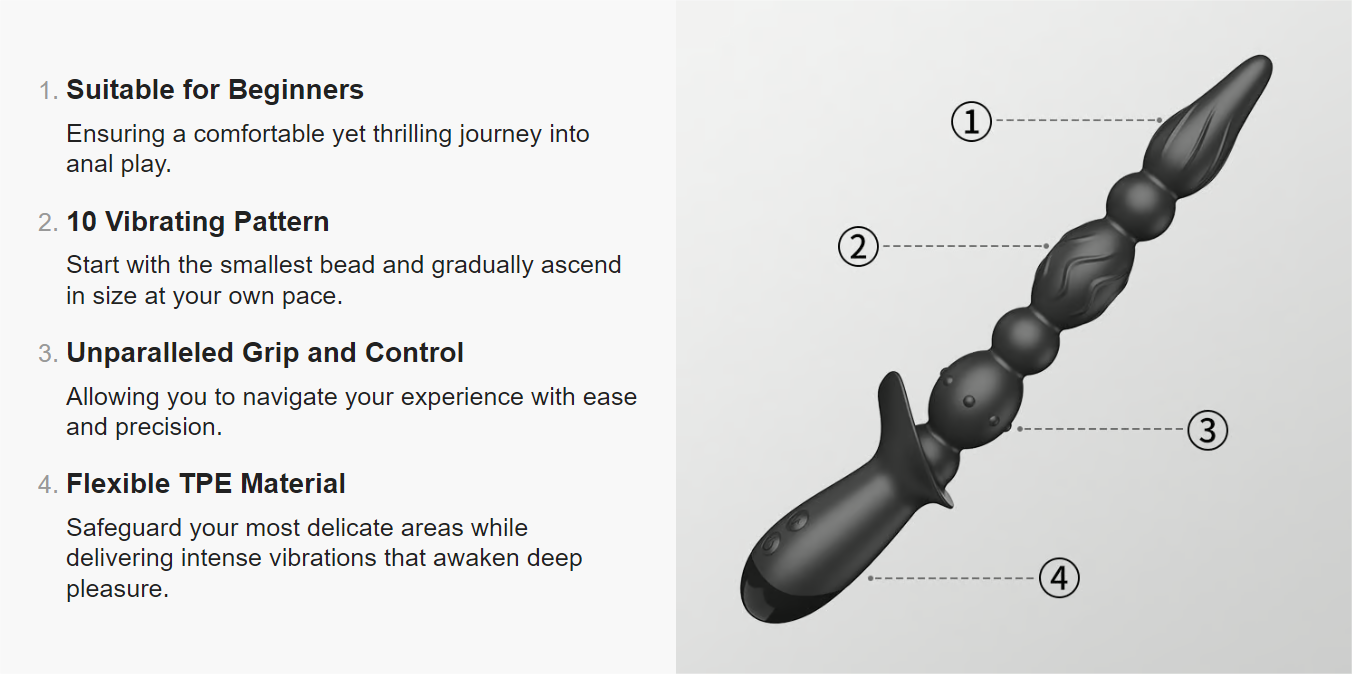 1. Suitable for Beginners

Ensuring a comfortable yet thrilling journey into anal play.

2. 10 Vibrating Pattern

Start with the smallest bead and gradually ascend in size at your own pace.

3. Unparalleled Grip and Control

Allowing you to navigate your experience with ease and precision.

4. Flexible TPE Material

Safeguard your most delicate areas while delivering intense vibrations that awaken deep pleasure.

①

②

③

④